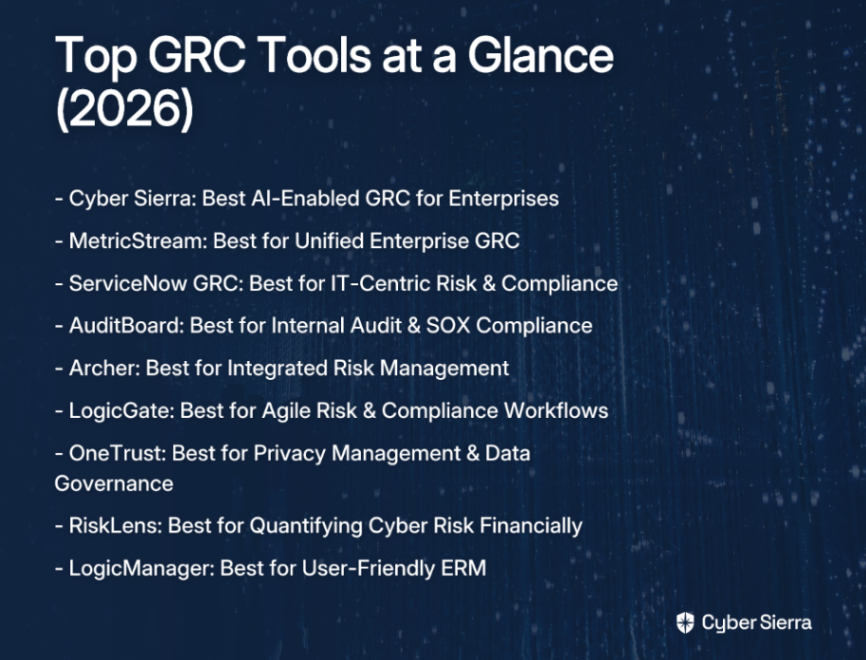 Top GRC Tools at a Glance (2026)

- Cyber Sierra: Best AI-Enabled GRC for Enterprises

- MetricStream: Best for Unified Enterprise GRC

- ServiceNow GRC: Best for IT-Centric Risk & Compliance

- AuditBoard: Best for Internal Audit & SOX Compliance

- Archer: Best for Integrated Risk Management

- LogicGate: Best for Agile Risk & Compliance Workflows

- OneTrust: Best for Privacy Management & Data Governance

- RiskLens: Best for Quantifying Cyber Risk Financially

- LogicManager: Best for User-Friendly ERM

Cyber Sierra